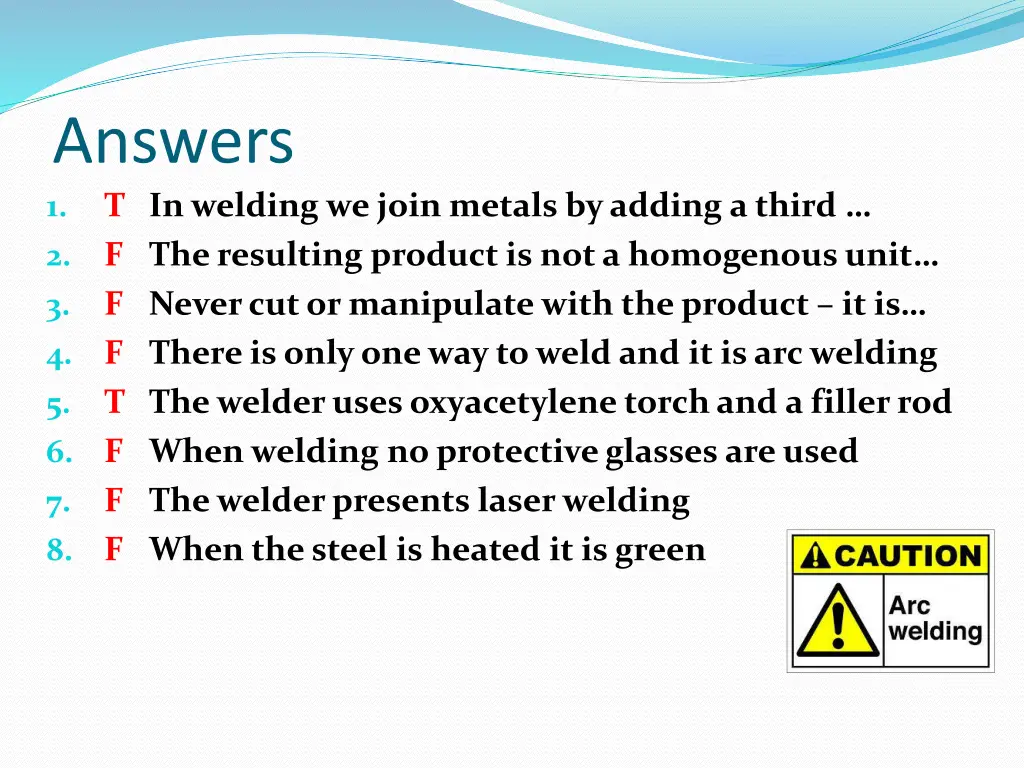 Answers

1. T In welding we join metals by adding a third …
2. F The resulting product is not a homogenous unit…
3. F Never cut or manipulate with the product – it is…
4. F There is only one way to weld and it is arc welding
5. T The welder uses oxyacetylene torch and a filler rod
6. F When welding no protective glasses are used
7. F The welder presents laser welding
8. F When the steel is heated it is green

CAUTION
Arc welding